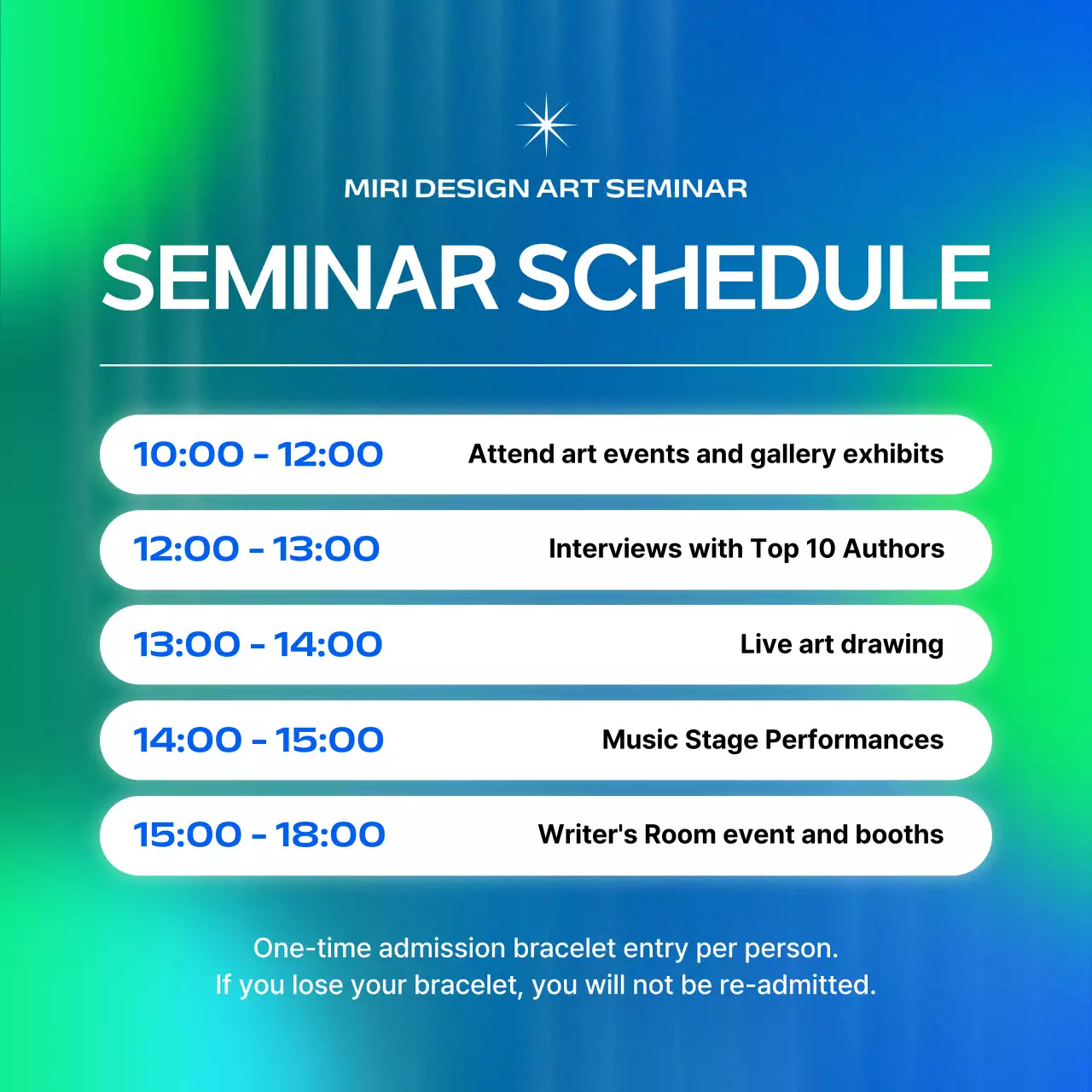 MIRI DESIGN ART SEMINAR

SEMINAR SCHEDULE

10:00 - 12:00 Attend art events and gallery exhibits

12:00 - 13:00 Interviews with Top 10 Authors

13:00 - 14:00 Live art drawing

14:00 - 15:00 Music Stage Performances

15:00 - 18:00 Writer's Room event and booths

One-time admission bracelet entry per person.
If you lose your bracelet, you will not be re-admitted.